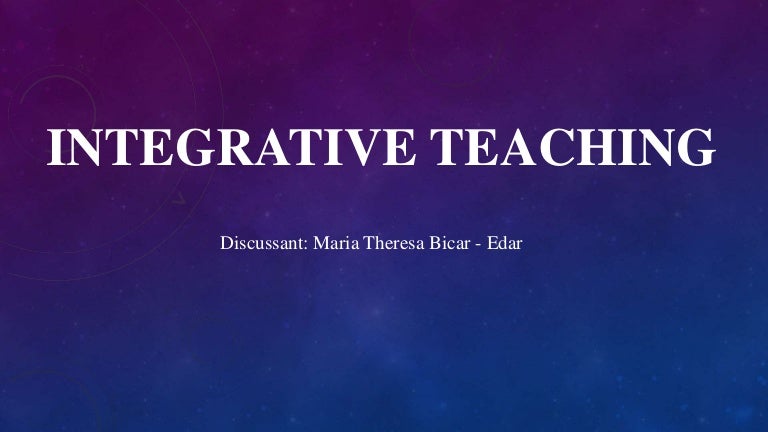 INTEGRATIVE TEACHING

Discussant: Maria Theresa Bicar - Edar